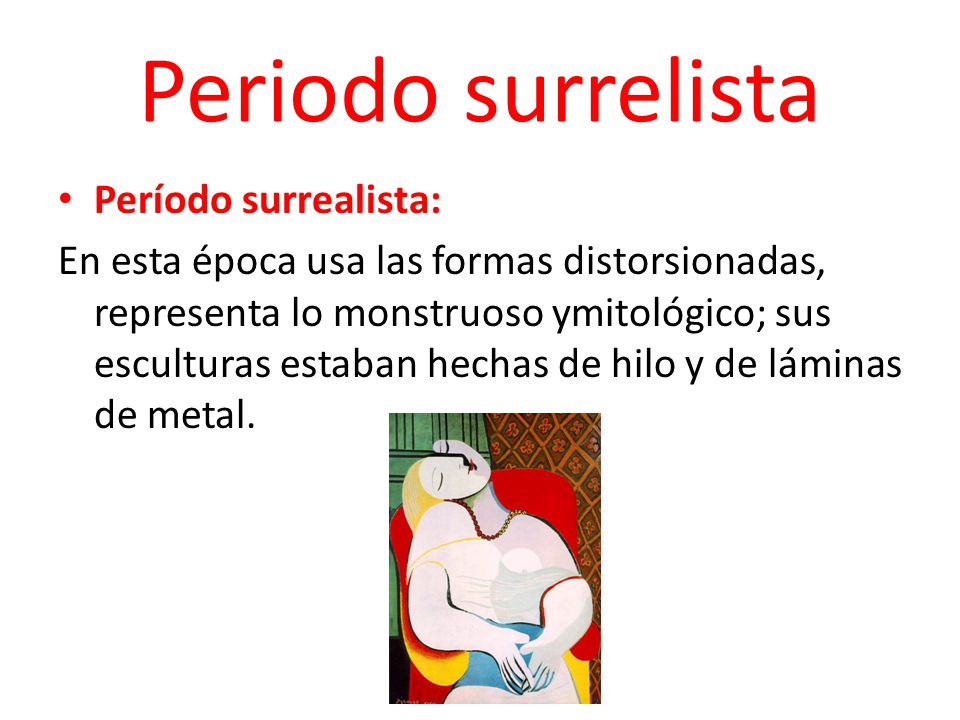 Periodo surrelista

• Período surrealista:

En esta época usa las formas distorsionadas, representa lo monstruoso ymitológico; sus esculturas estaban hechas de hilo y de láminas de metal.